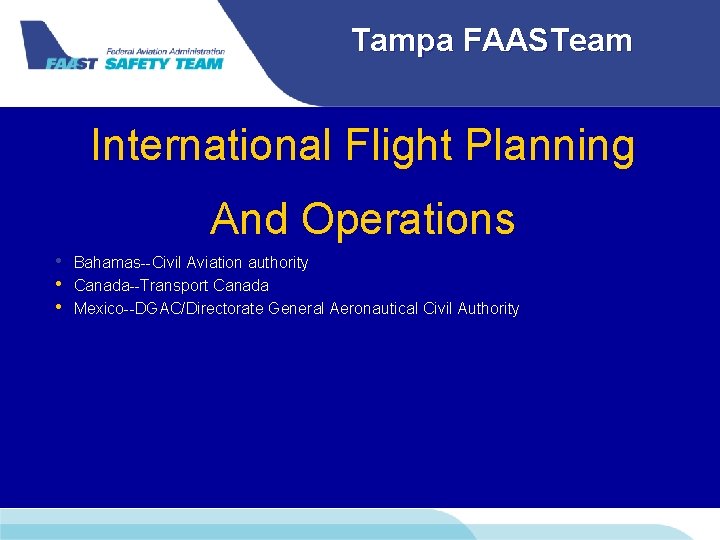 Federal Aviation Administration
FAAST SAFETY TEAM

Tampa FAASTeam

International Flight Planning

And Operations

• Bahamas--Civil Aviation authority
• Canada--Transport Canada
• Mexico--DGAC/Directorate General Aeronautical Civil Authority